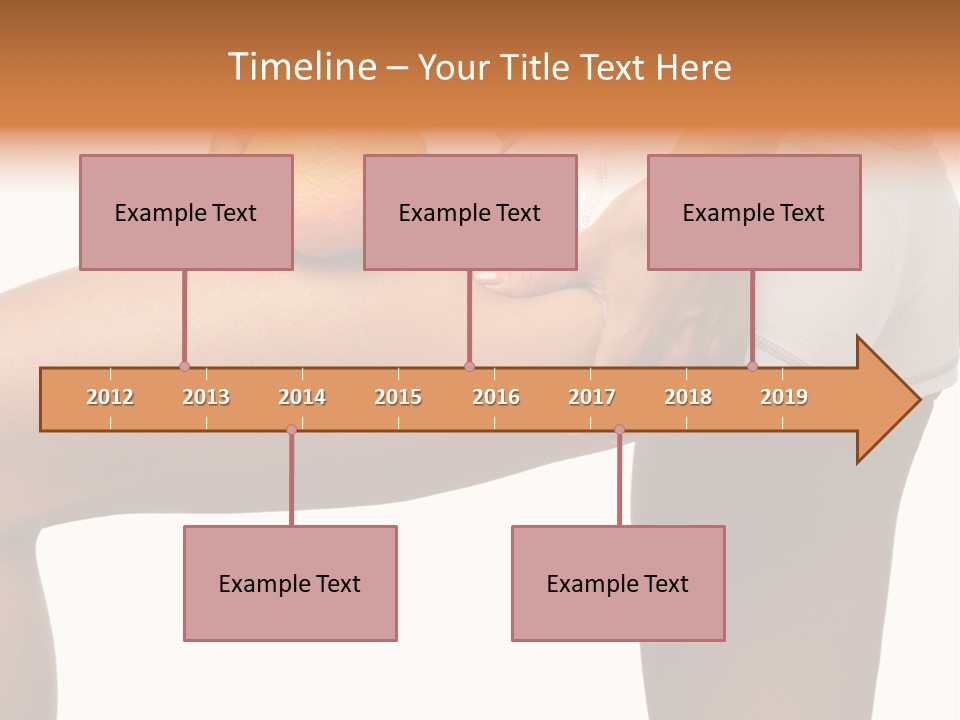 Timeline – Your Title Text Here

Example Text

Example Text

Example Text

2012 2013 2014 2015 2016 2017 2018 2019

Example Text

Example Text